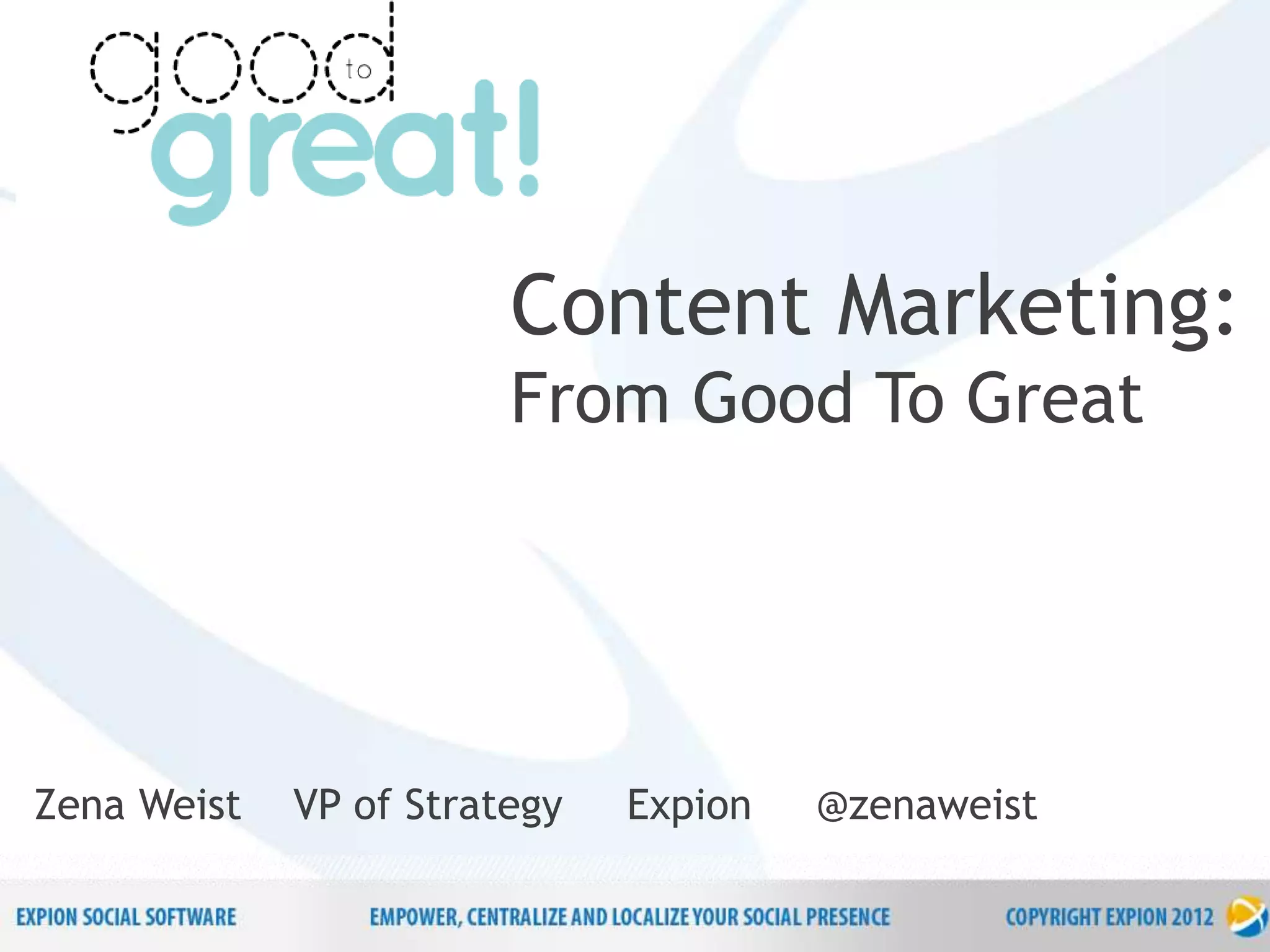 good to great!

Content Marketing:
From Good To Great

Zena Weist VP of Strategy Expion @zenaweist

EXPION SOCIAL SOFTWARE EMPOWER, CENTRALIZE AND LOCALIZE YOUR SOCIAL PRESENCE COPYRIGHT EXPION 2012